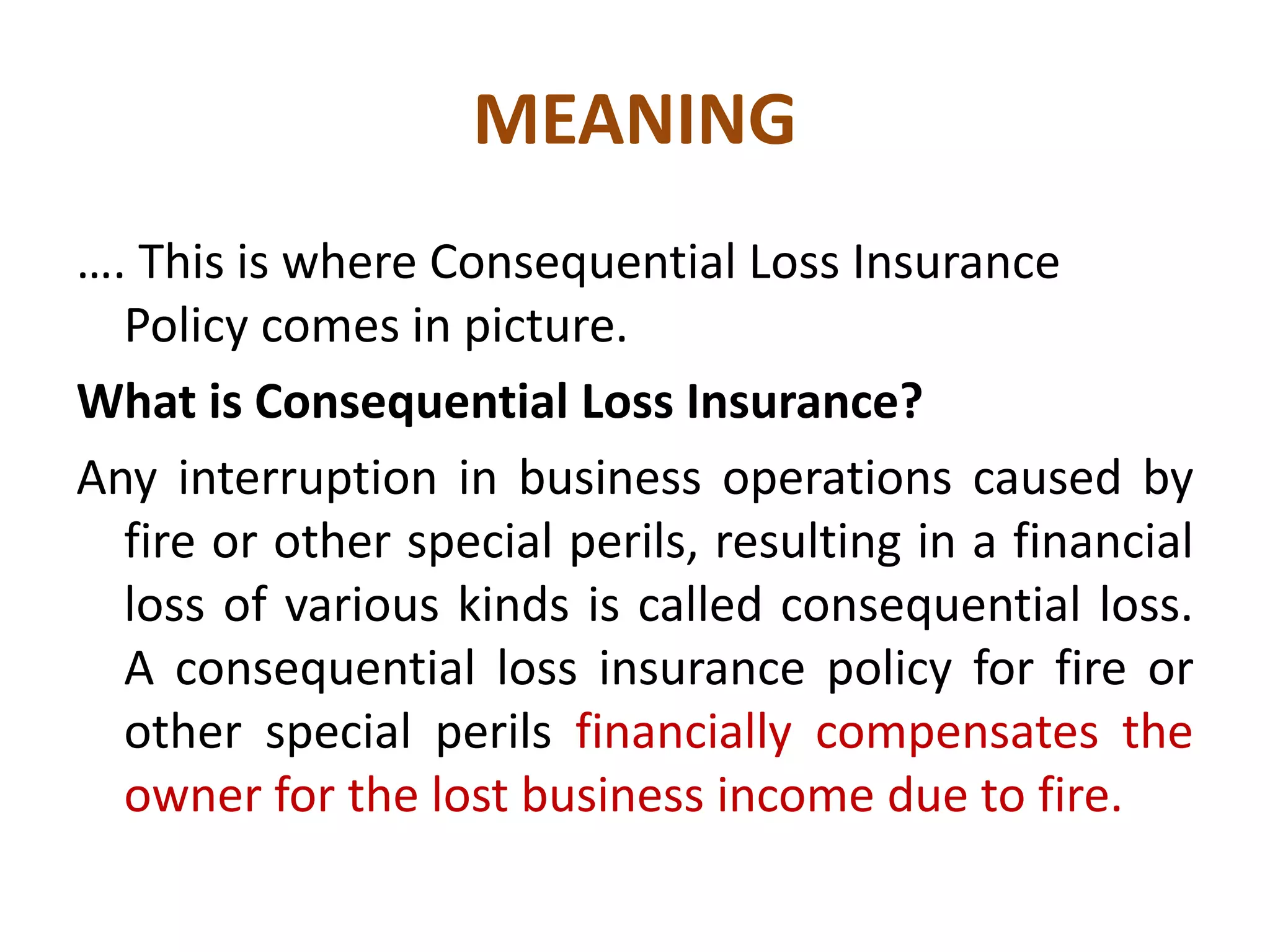 MEANING

…. This is where Consequential Loss Insurance Policy comes in picture.

What is Consequential Loss Insurance?

Any interruption in business operations caused by fire or other special perils, resulting in a financial loss of various kinds is called consequential loss. A consequential loss insurance policy for fire or other special perils financially compensates the owner for the lost business income due to fire.